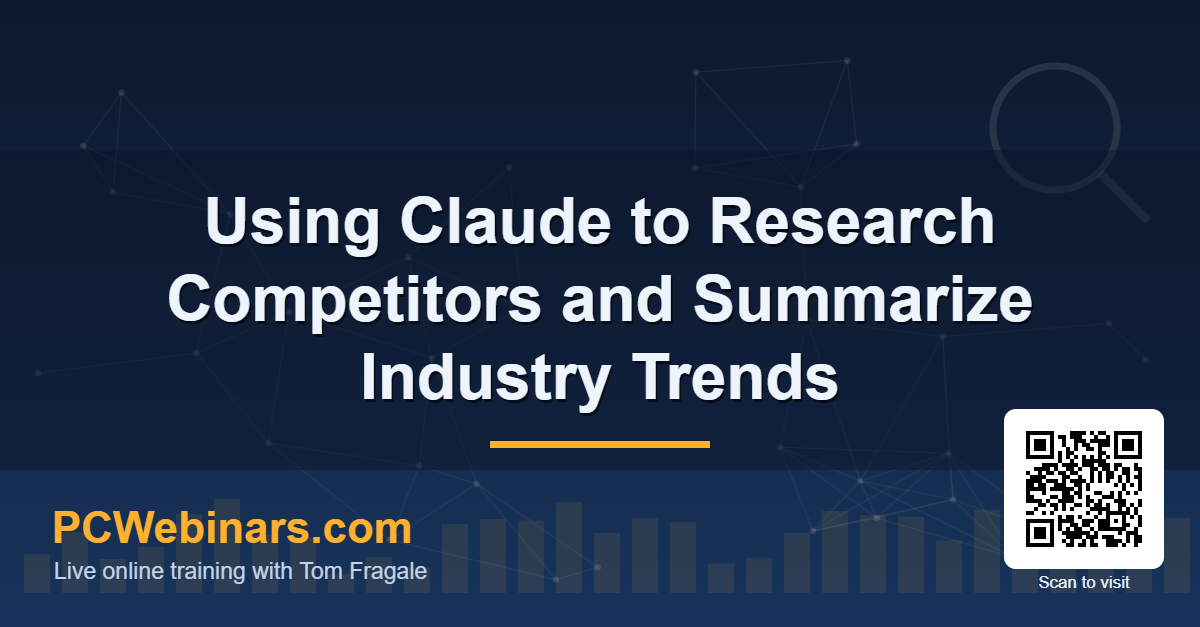 Using Claude to Research Competitors and Summarize Industry Trends

PCWebinars.com
Live online training with Tom Fragale

Scan to visit